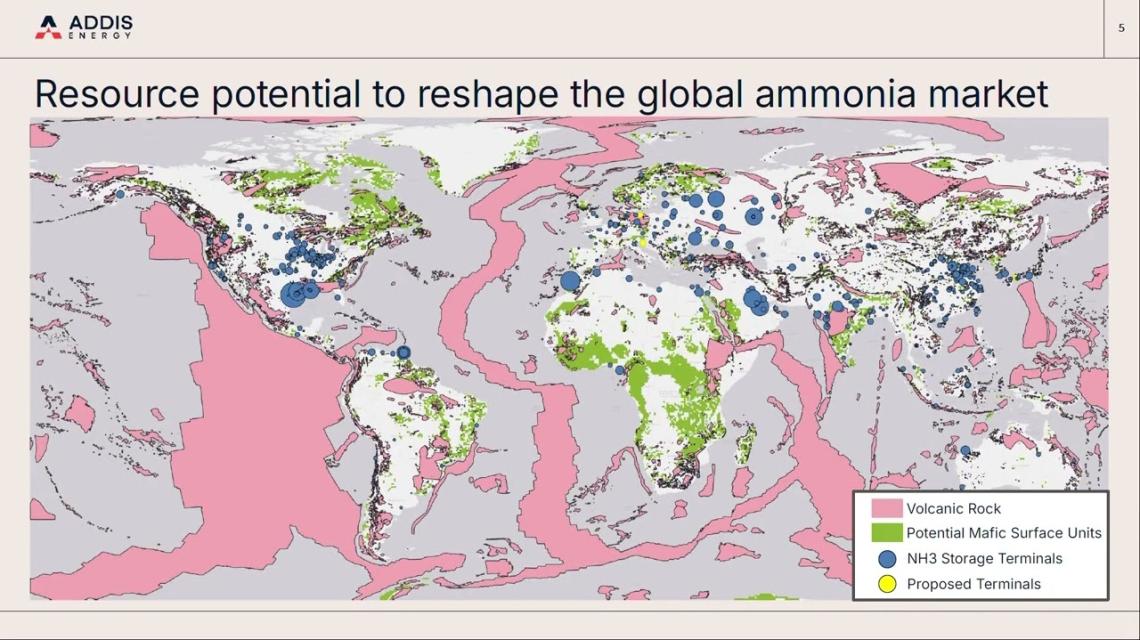 ADDIS ENERGY

5

Resource potential to reshape the global ammonia market

Volcanic Rock
Potential Mafic Surface Units
NH3 Storage Terminals
Proposed Terminals